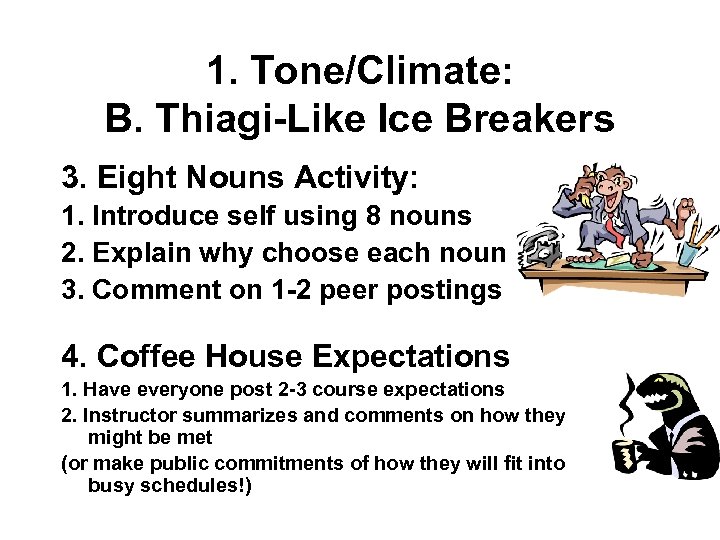 1. Tone/Climate:
B. Thiagi-Like Ice Breakers

3. Eight Nouns Activity:
1. Introduce self using 8 nouns
2. Explain why choose each noun
3. Comment on 1-2 peer postings

4. Coffee House Expectations
1. Have everyone post 2-3 course expectations
2. Instructor summarizes and comments on how they might be met
(or make public commitments of how they will fit into busy schedules!)